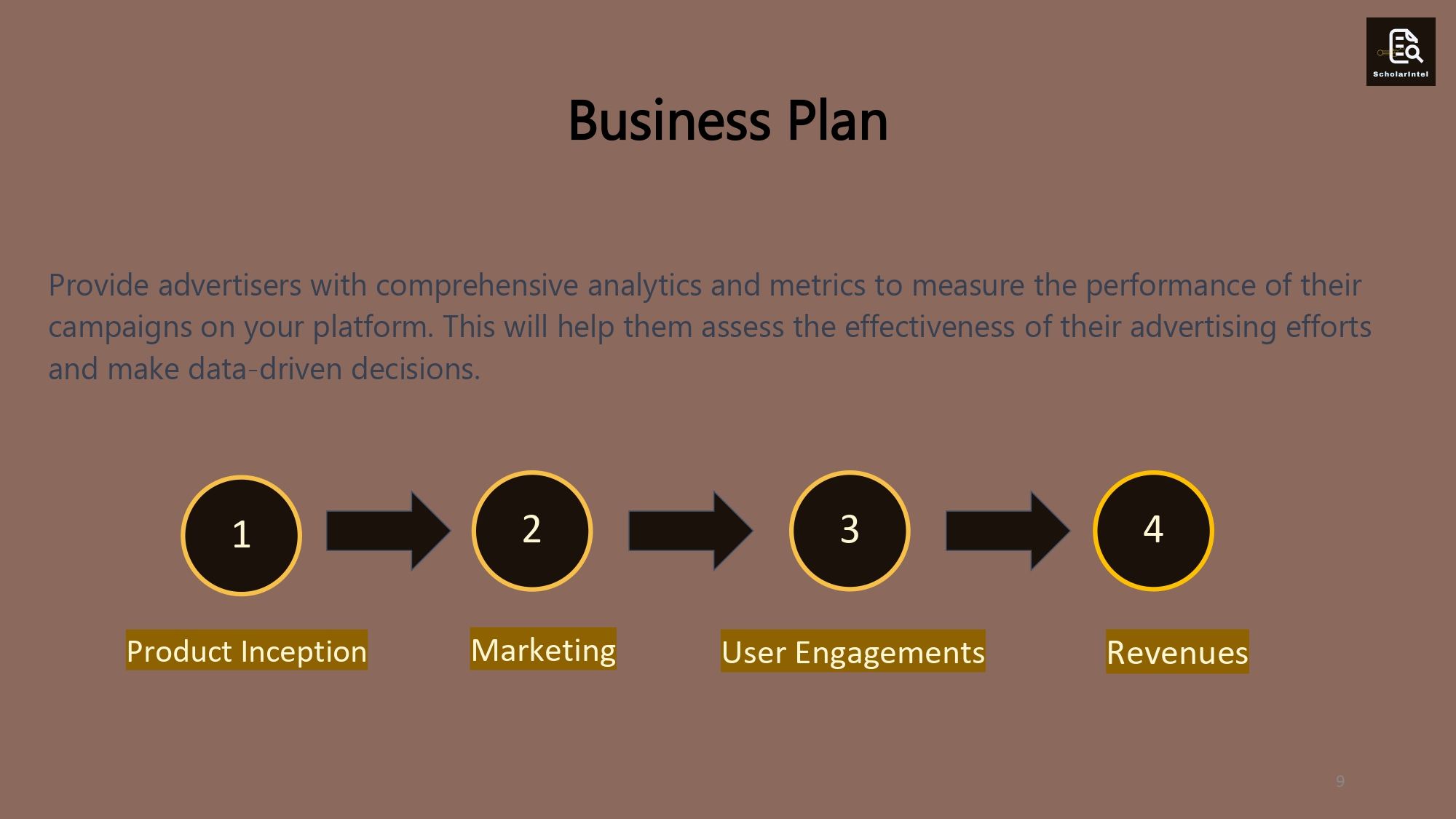 ScholarIntel

Business Plan

Provide advertisers with comprehensive analytics and metrics to measure the performance of their campaigns on your platform. This will help them assess the effectiveness of their advertising efforts and make data-driven decisions.

1

2

3

4

Product Inception

Marketing

User Engagements

Revenues

9